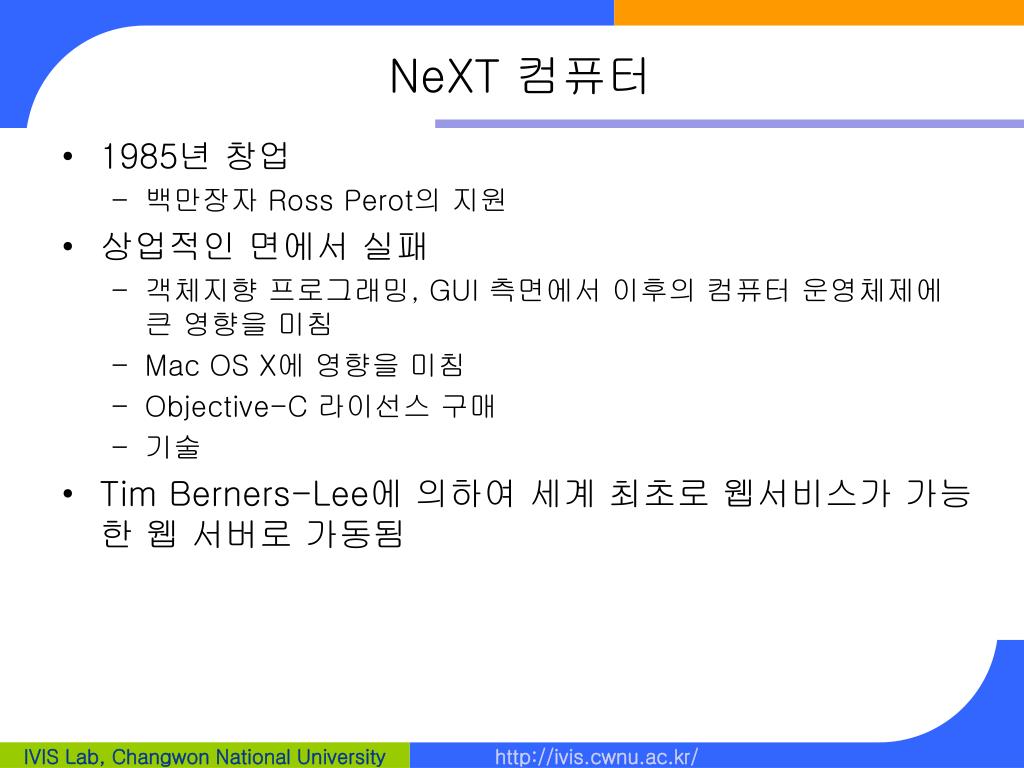 NeXT 컴퓨터

• 1985년 창업
  – 백만장자 Ross Perot의 지원
• 상업적인 면에서 실패
  – 객체지향 프로그래밍, GUI 측면에서 이후의 컴퓨터 운영체제에 큰 영향을 미침
  – Mac OS X에 영향을 미침
  – Objective-C 라이선스 구매
  – 기술
• Tim Berners-Lee에 의하여 세계 최초로 웹서비스가 가능한 웹 서버로 가동됨

IVIS Lab, Changwon National University

http://ivis.cwnu.ac.kr/